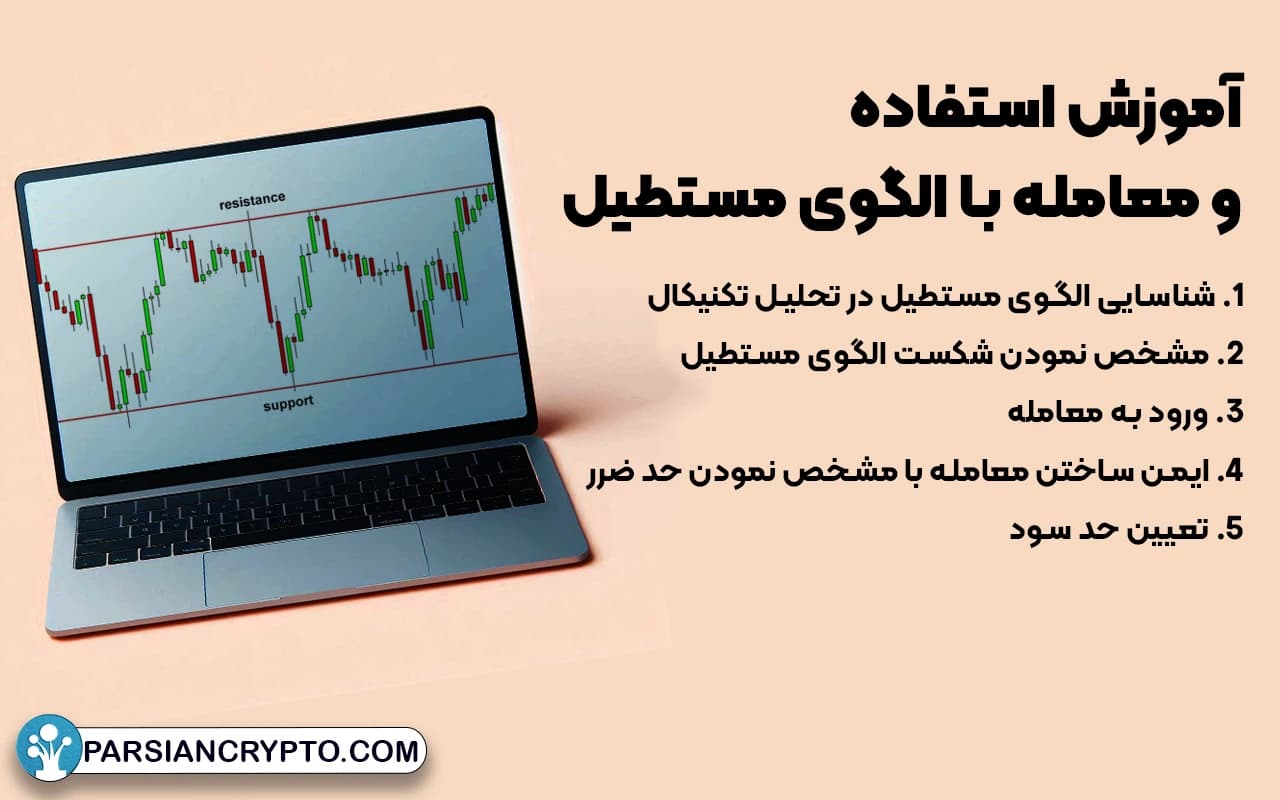 آموزش استفاده و معامله با الگوی مستطیل

1. شناسایی الگوی مستطیل در تحلیل تکنیکال
2. مشخص نمودن شکست الگوی مستطیل
3. ورود به معامله
4. ایمن ساختن معامله با مشخص نمودن حد ضرر
5. تعیین حد سود

resistance
support

PARSIANCRYPTO.COM